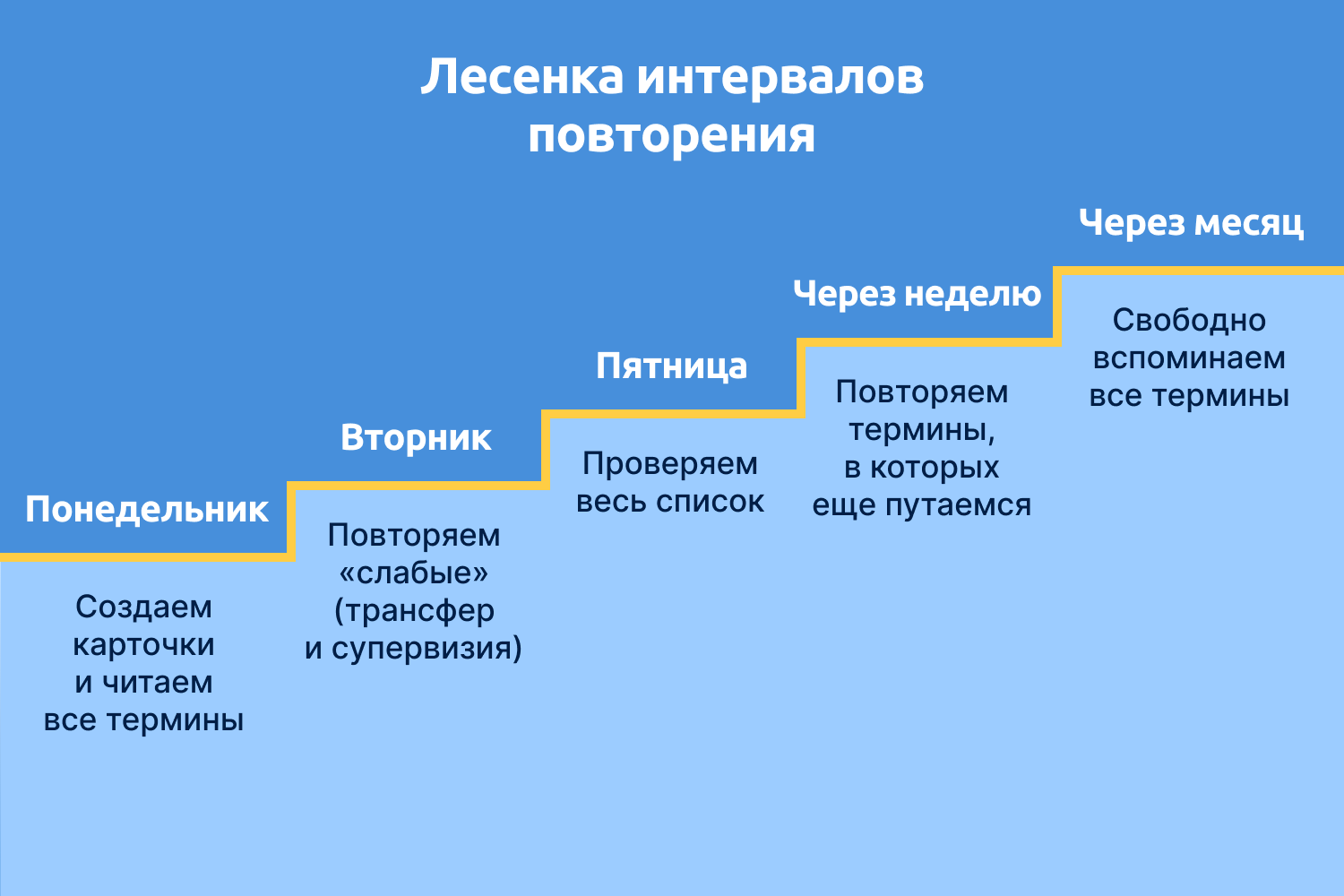 Лесенка интервалов повторения

Понедельник

Создаем карточки и читаем все термины

Вторник

Повторяем «слабые» (трансфер и супервизия)

Пятница

Проверяем весь список

Через неделю

Повторяем термины, в которых еще путаемся

Через месяц

Свободно вспоминаем все термины